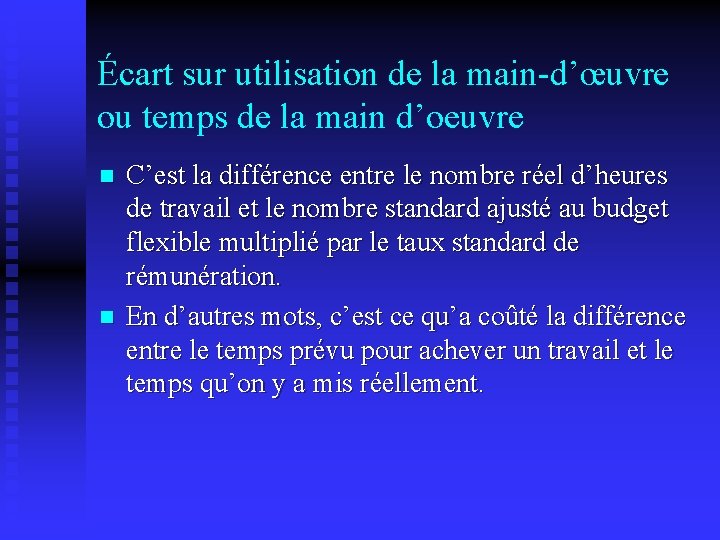 Écart sur utilisation de la main-d’œuvre ou temps de la main d’oeuvre

C’est la différence entre le nombre réel d’heures de travail et le nombre standard ajusté au budget flexible multiplié par le taux standard de rémunération.

En d’autres mots, c’est ce qu’a coûté la différence entre le temps prévu pour achever un travail et le temps qu’on y a mis réellement.